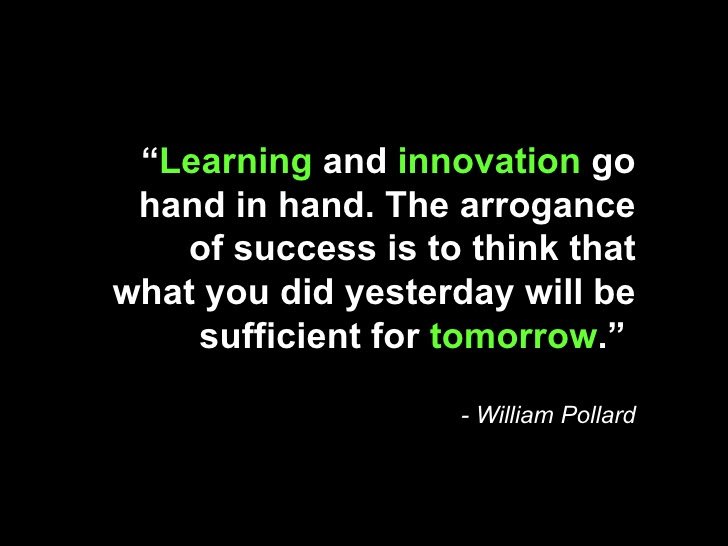 “Learning and innovation go hand in hand. The arrogance of success is to think that what you did yesterday will be sufficient for tomorrow.”

- William Pollard